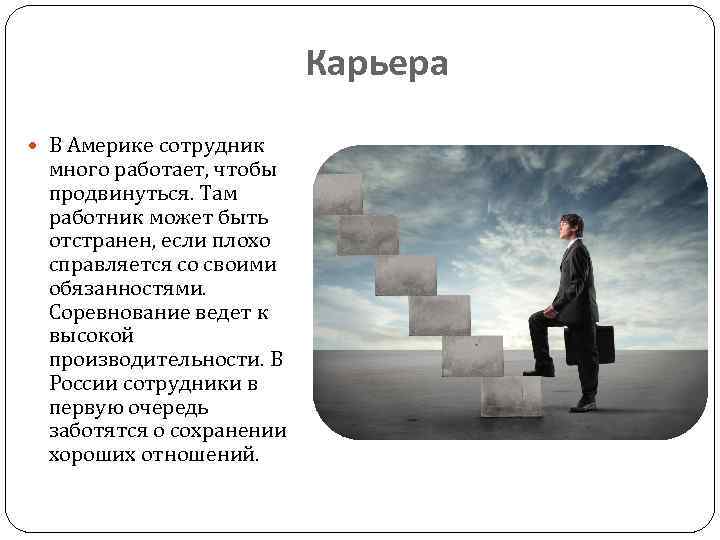 Карьера

В Америке сотрудник много работает, чтобы продвинуться. Там работник может быть отстранен, если плохо справляется со своими обязанностями. Соревнование ведет к высокой производительности. В России сотрудники в первую очередь заботятся о сохранении хороших отношений.